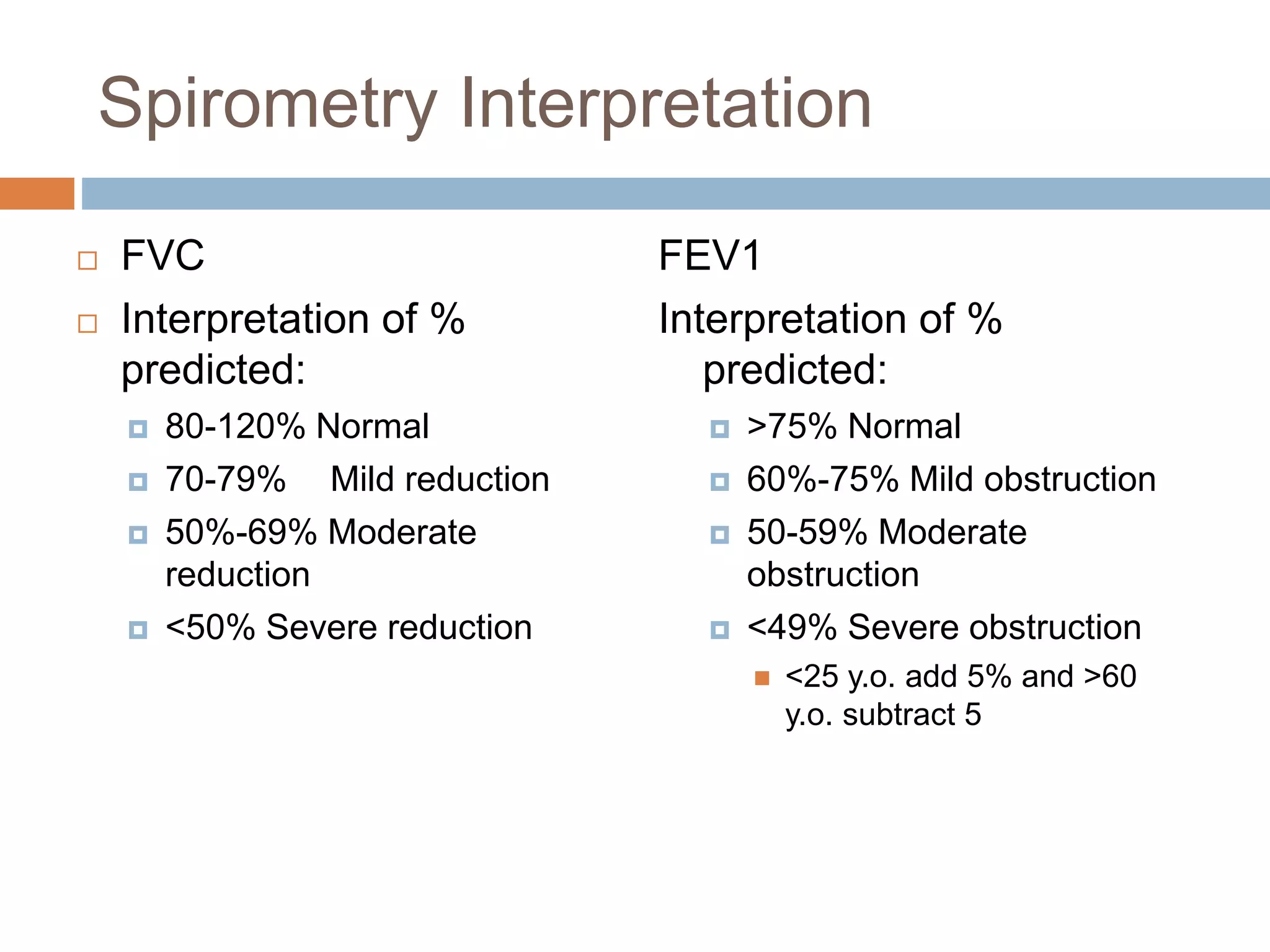 Spirometry Interpretation

FVC

Interpretation of % predicted:

80-120% Normal

70-79% Mild reduction

50%-69% Moderate reduction

<50% Severe reduction

FEV1

Interpretation of % predicted:

>75% Normal

60%-75% Mild obstruction

50-59% Moderate obstruction

<49% Severe obstruction

<25 y.o. add 5% and >60 y.o. subtract 5